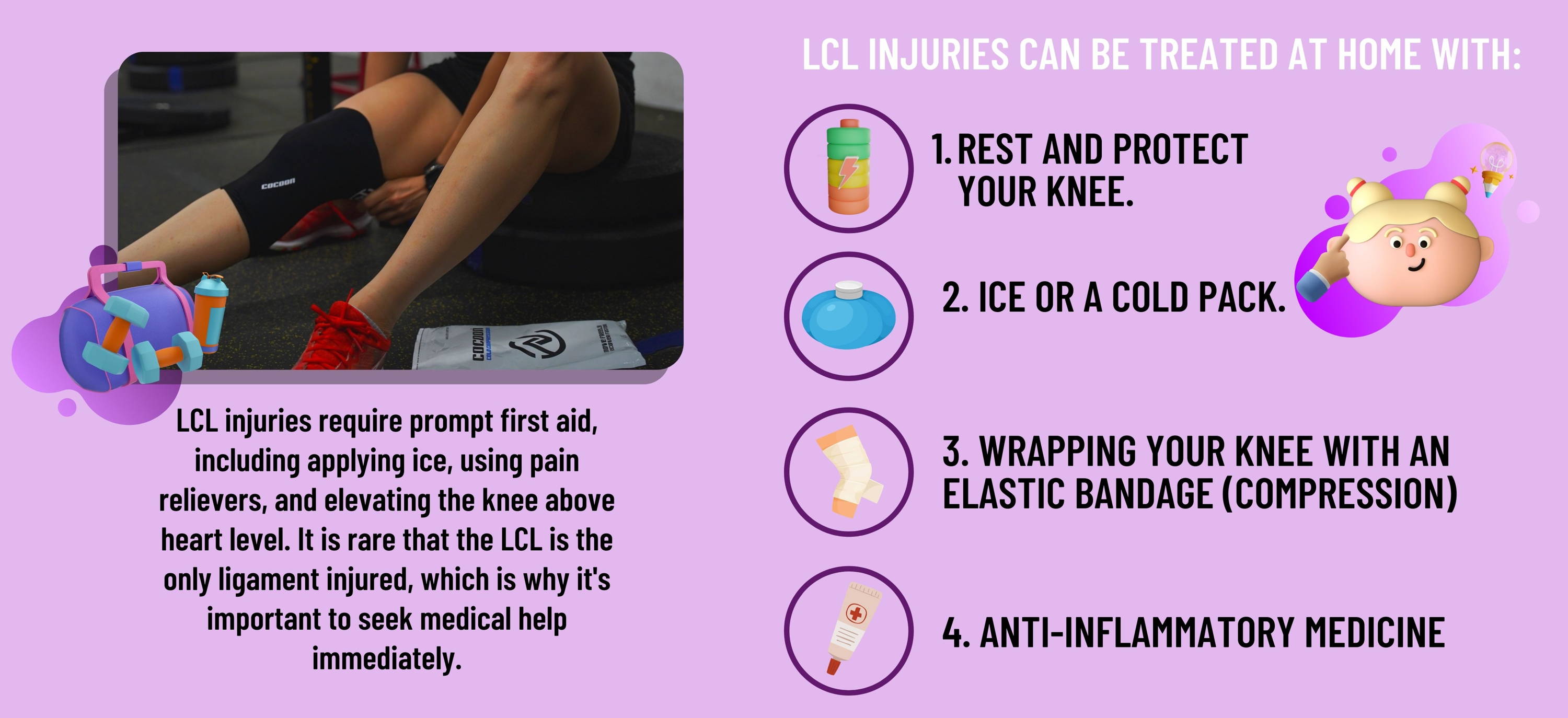 cocoon

cocoon

LCL injuries require prompt first aid, including applying ice, using pain relievers, and elevating the knee above heart level. It is rare that the LCL is the only ligament injured, which is why it's important to seek medical help immediately.

LCL INJURIES CAN BE TREATED AT HOME WITH:

1. REST AND PROTECT YOUR KNEE.

2. ICE OR A COLD PACK.

3. WRAPPING YOUR KNEE WITH AN ELASTIC BANDAGE (COMPRESSION)

4. ANTI-INFLAMMATORY MEDICINE